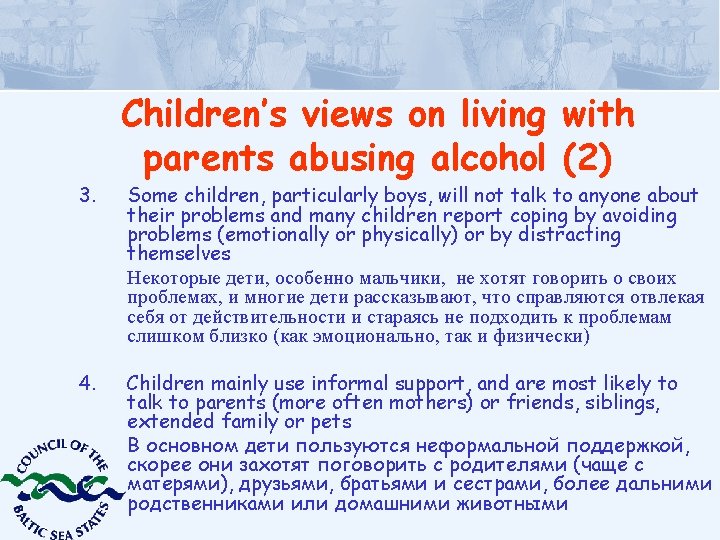 Children's views on living with parents abusing alcohol (2)

3. Some children, particularly boys, will not talk to anyone about their problems and many children report coping by avoiding problems (emotionally or physically) or by distracting themselves

Некоторые дети, особенно мальчики, не хотят говорить о своих проблемах, и многие дети рассказывают, что справляются отвлекая себя от действительности и стараясь не подходить к проблемам слишком близко (как эмоционально, так и физически)

4. Children mainly use informal support, and are most likely to talk to parents (more often mothers) or friends, siblings, extended family or pets

В основном дети пользуются неформальной поддержкой, скорее они захотят поговорить с родителями (чаще с матерями), друзьями, братьями и сестрами, более дальними родственниками или домашними животными

COUNCIL OF THE BALTIC SEA STATES